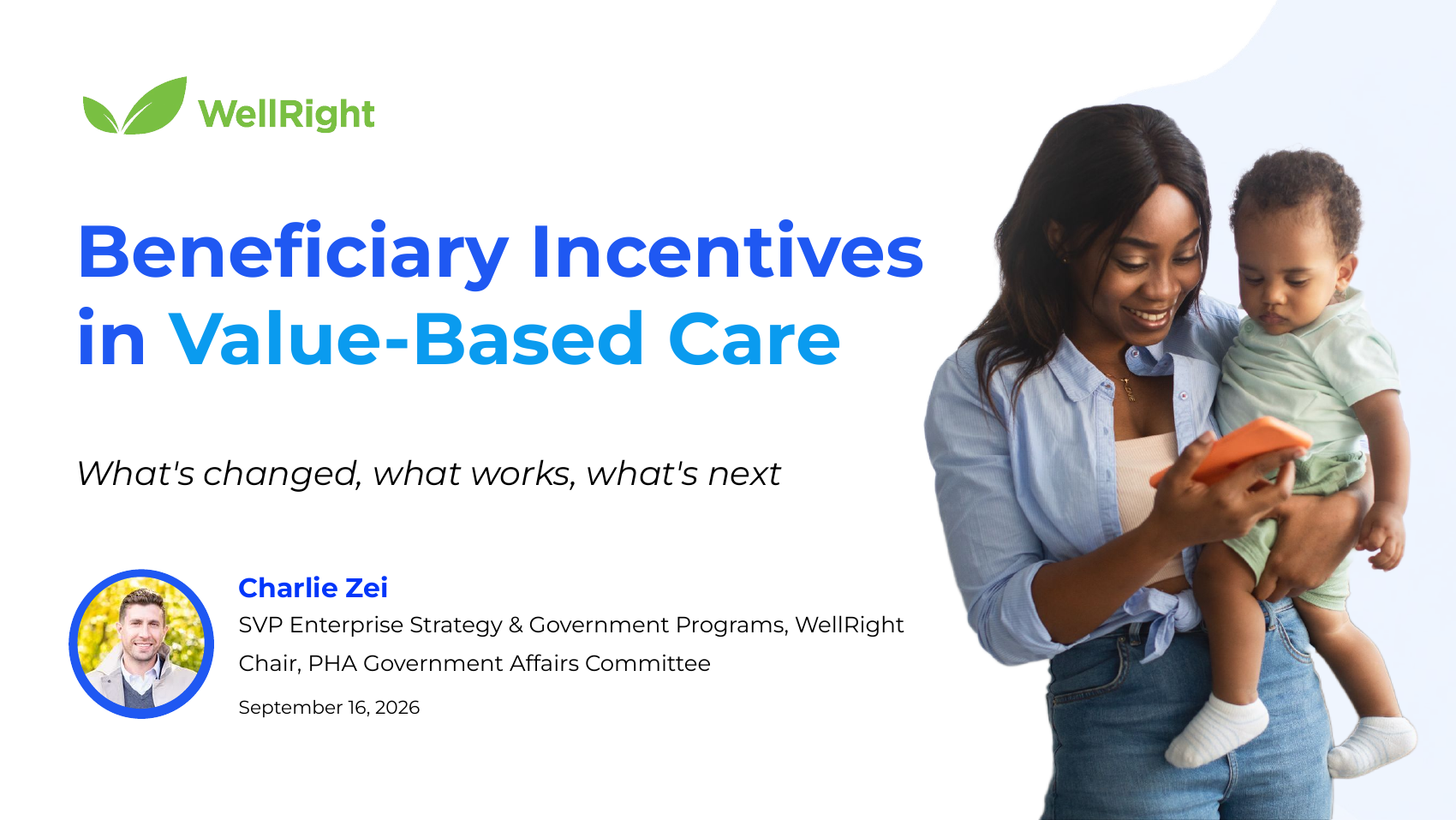 WellRight

Beneficiary Incentives in Value-Based Care

What's changed, what works, what's next

Charlie Zei

SVP Enterprise Strategy & Government Programs, WellRight

Chair, PHA Government Affairs Committee

September 16, 2026